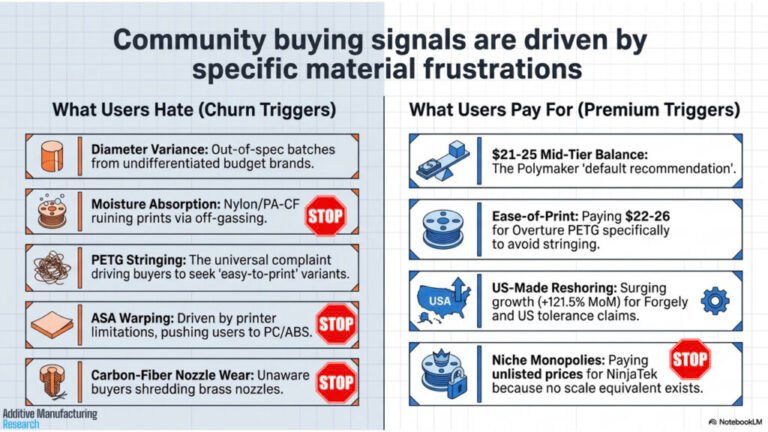 Community buying signals are driven by specific material frustrations

What Users Hate (Churn Triggers)

Diameter Variance: Out-of-spec batches from undifferentiated budget brands.

Moisture Absorption: Nylon/PA-CF ruining prints via off-gassing. STOP

PETG Stringing: The universal complaint driving buyers to seek 'easy-to-print' variants.

ASA Warping: Driven by printer limitations, pushing users to PC/ABS. STOP

Carbon-Fiber Nozzle Wear: Unaware buyers shredding brass nozzles. STOP

What Users Pay For (Premium Triggers)

$21-25 Mid-Tier Balance: The Polymaker 'default recommendation'.

Ease-of-Print: Paying $22-26 for Overture PETG specifically to avoid stringing.

USA

US-Made Reshoring: Surging growth (+121.5% MoM) for Forgely and US tolerance claims.

Niche Monopolies: Paying unlisted prices for NinjaTek because no scale equivalent exists. STOP

Additive Manufacturing Research

NotebookLM